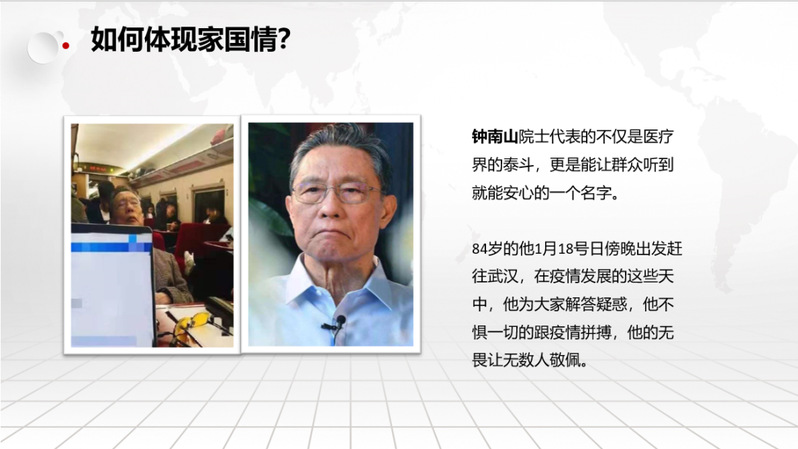 如何体现家国情?

钟南山院士代表的不仅是医疗界的泰斗，更是能让群众听到就能安心的一个名字。

84岁的他1月18号日傍晚出发赶往武汉，在疫情发展的这些天中，他为大家解答疑惑，他不惧一切的跟疫情拼搏，他的无畏让无数人敬佩。